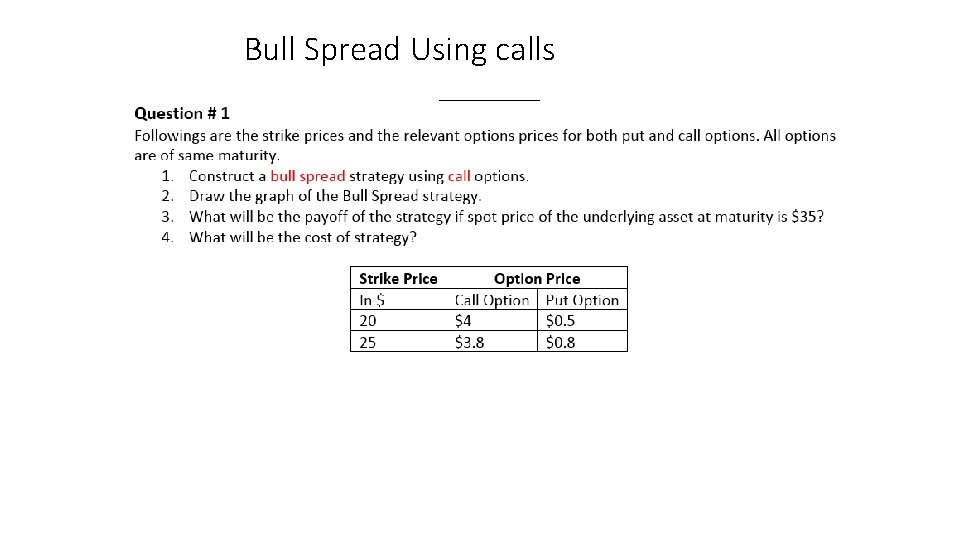 Bull Spread Using calls

Question # 1

Followings are the strike prices and the relevant options prices for both put and call options. All options are of same maturity.

1. Construct a bull spread strategy using call options.
2. Draw the graph of the Bull Spread strategy.
3. What will be the payoff of the strategy if spot price of the underlying asset at maturity is $35?
4. What will be the cost of strategy?

| Strike Price | Option Price | |
|---|---|---|
| In $ | Call Option | Put Option |
| 20 | $4 | $0.5 |
| 25 | $3.8 | $0.8 |